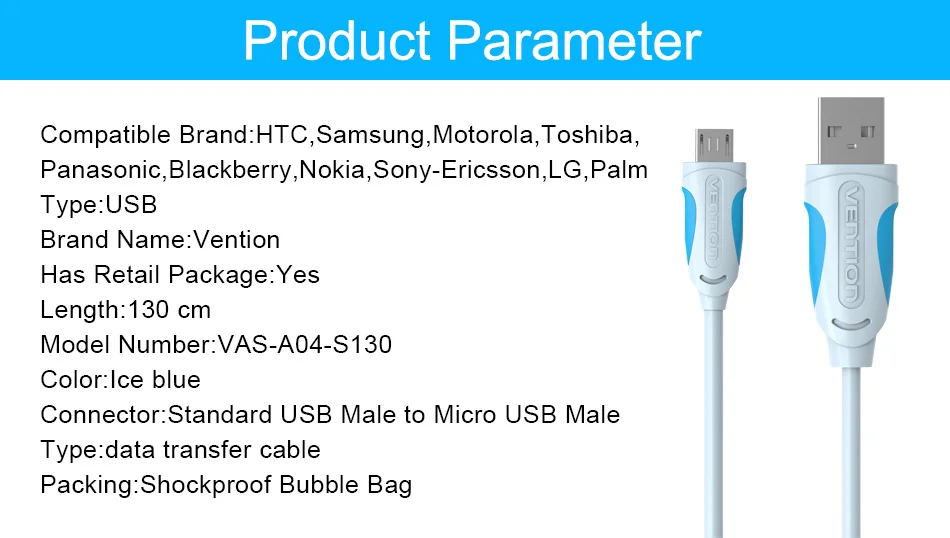 Product Parameter

Compatible Brand:HTC,Samsung,Motorola,Toshiba,
Panasonic,Blackberry,Nokia,Sony-Ericsson,LG,Palm
Type:USB
Brand Name:Vention
Has Retail Package:Yes
Length:130 cm
Model Number:VAS-A04-S130
Color:Ice blue
Connector:Standard USB Male to Micro USB Male
Type:data transfer cable
Packing:Shockproof Bubble Bag

VENTION

VENTION